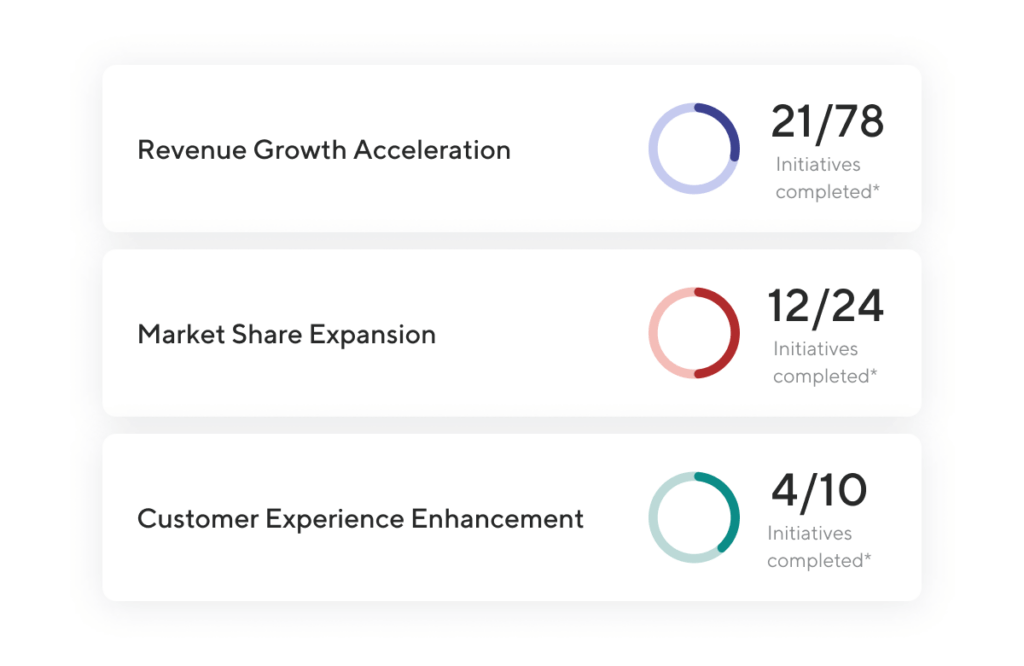 Revenue Growth Acceleration

21/78
Initiatives completed*

Market Share Expansion

12/24
Initiatives completed*

Customer Experience Enhancement

4/10
Initiatives completed*